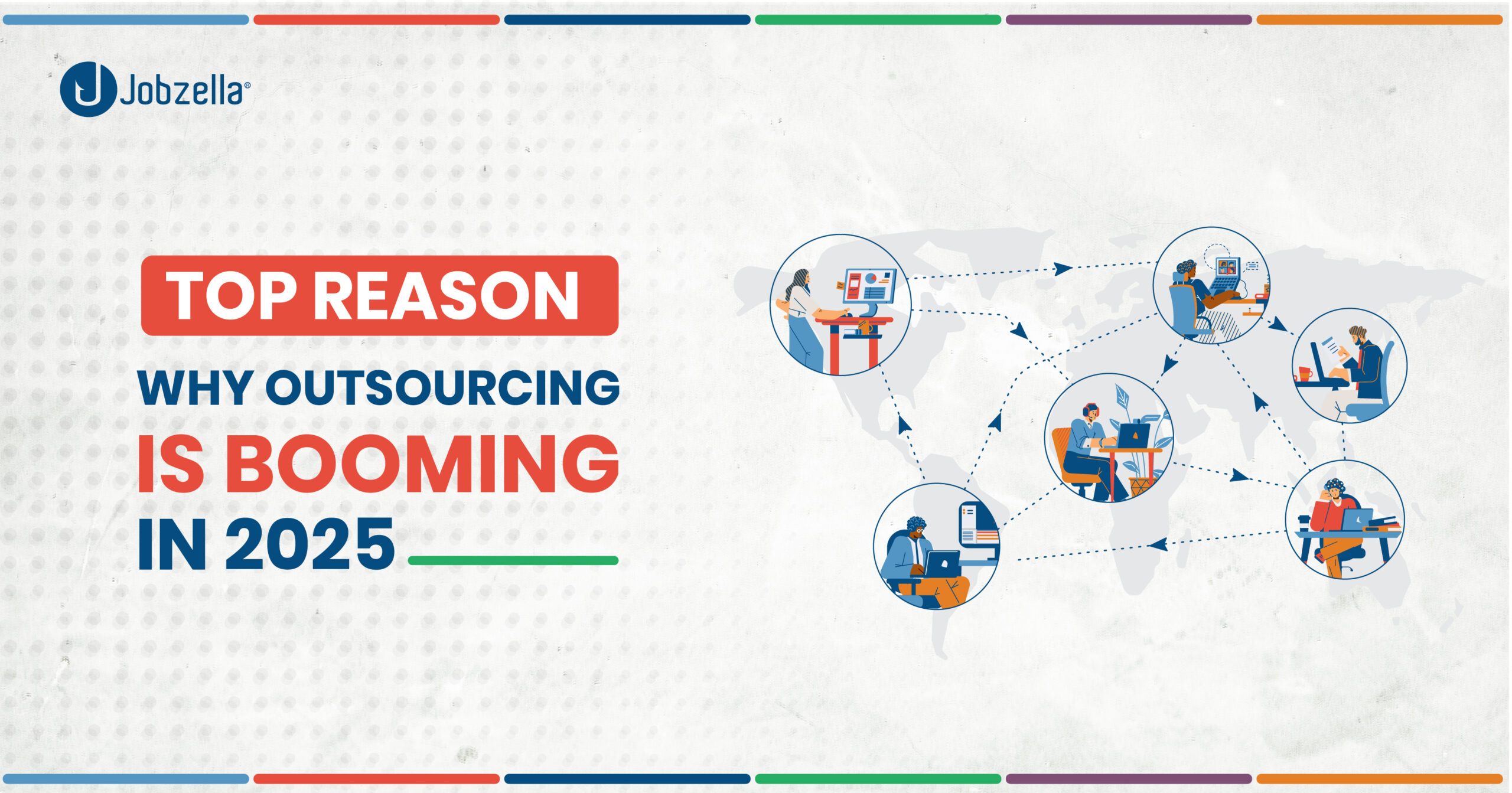 Jobzella®

TOP REASON

WHY OUTSOURCING IS BOOMING IN 2025